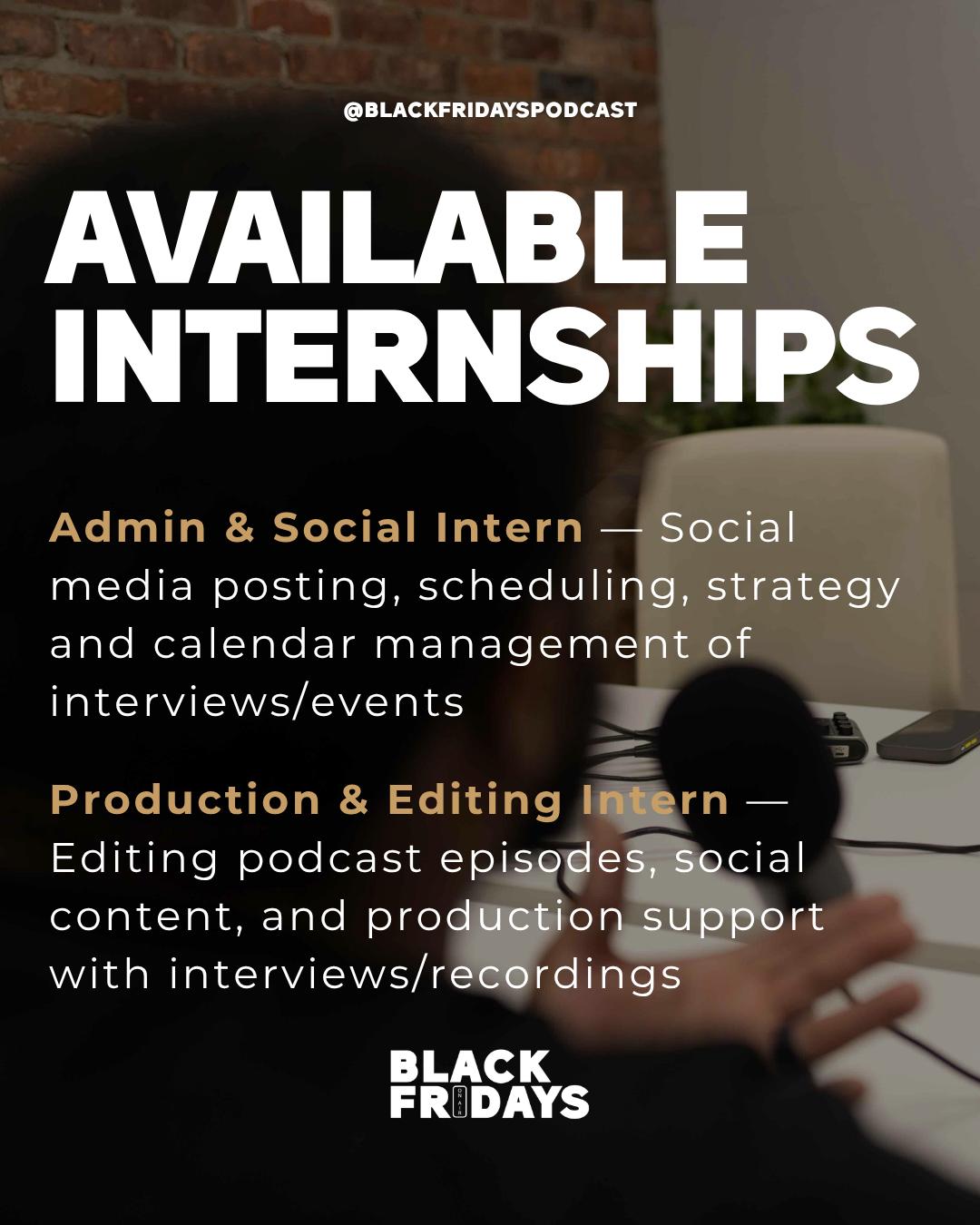 @BLACKFRIDAYSPODCAST

AVAILABLE INTERNSHIPS

Admin & Social Intern — Social media posting, scheduling, strategy and calendar management of interviews/events

Production & Editing Intern — Editing podcast episodes, social content, and production support with interviews/recordings

BLACK FRIDAYS
ON AIR